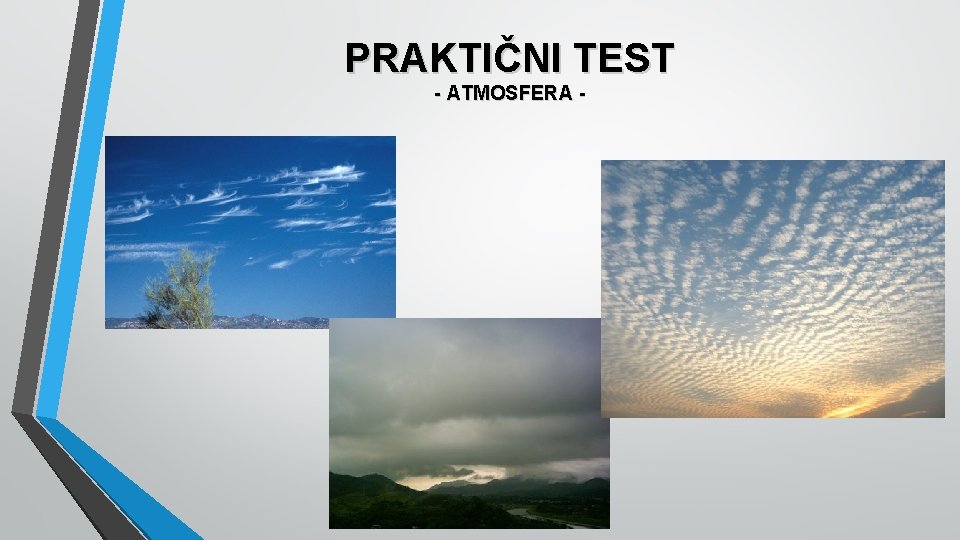 PRAKTIČNI TEST
- ATMOSFERA -